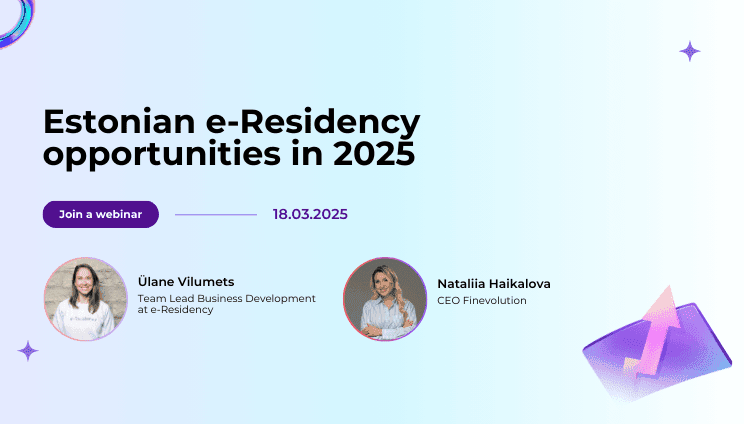 Estonian e-Residency opportunities in 2025

Join a webinar

18.03.2025

Ülane Vilumets
Team Lead Business Development at e-Residency

Nataliia Haikalova
CEO Finevolution